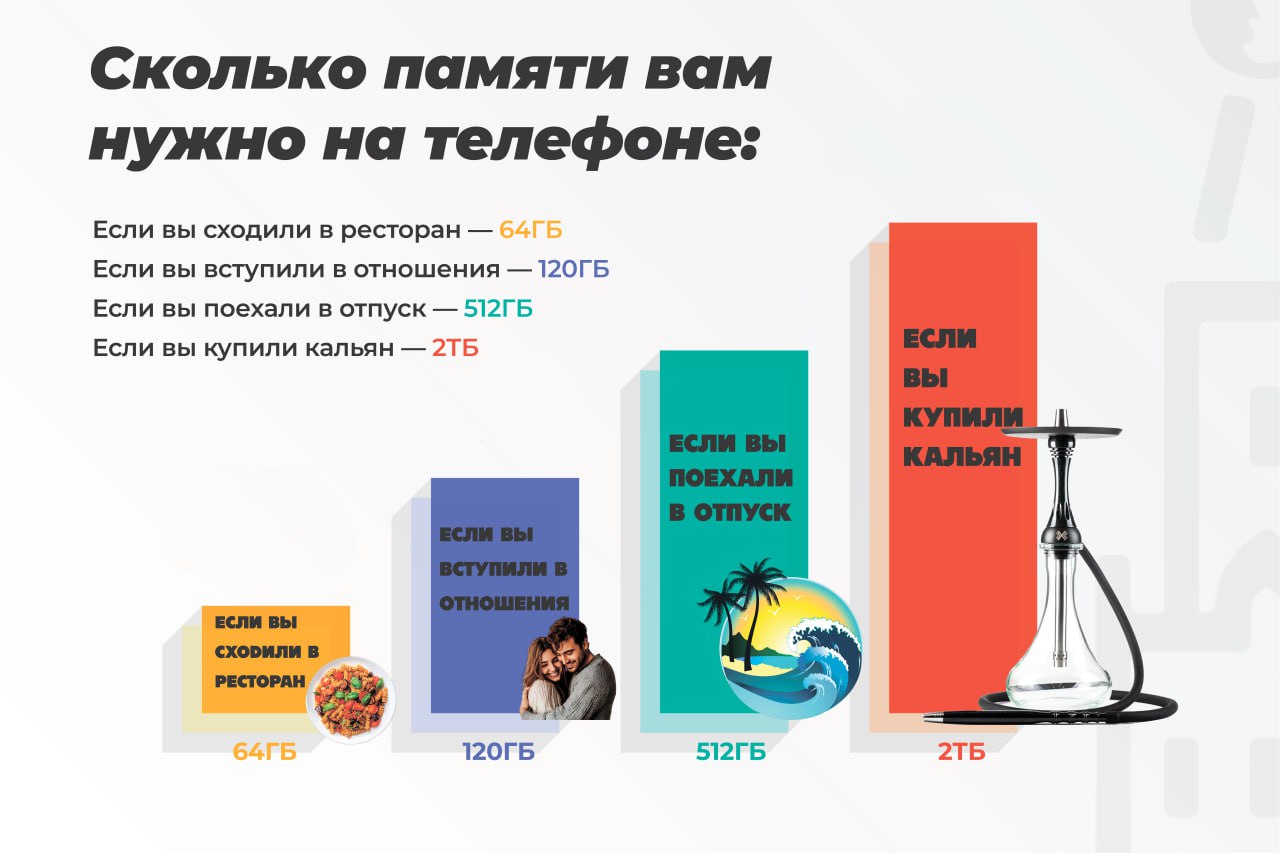 Сколько памяти вам нужно на телефоне:

Если вы сходили в ресторан — 64ГБ
Если вы вступили в отношения — 120ГБ
Если вы поехали в отпуск — 512ГБ
Если вы купили кальян — 2ТБ

ЕСЛИ ВЫ СХОДИЛИ В РЕСТОРАН

64ГБ

ЕСЛИ ВЫ ВСТУПИЛИ В ОТНОШЕНИЯ

120ГБ

ЕСЛИ ВЫ ПОЕХАЛИ В ОТПУСК

512ГБ

ЕСЛИ ВЫ КУПИЛИ КАЛЬЯН

2ТБ